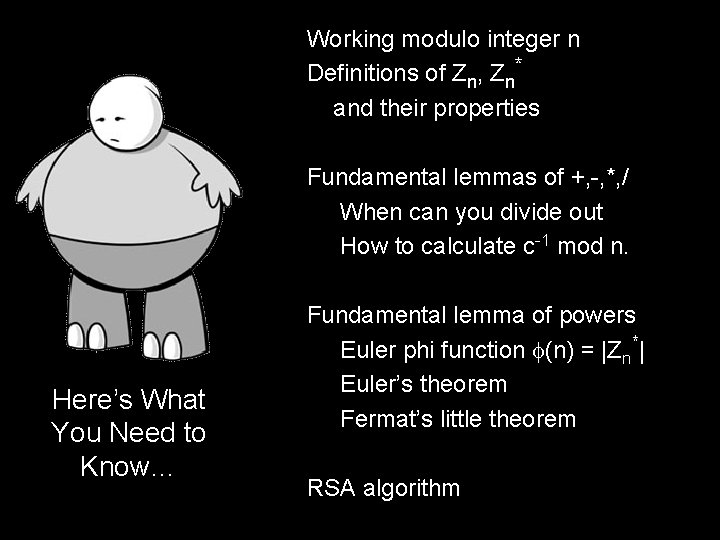 Here's What You Need to Know...

Working modulo integer n
Definitions of $Z_n$, $Z_n^*$
and their properties

Fundamental lemmas of +,-,*,/
When can you divide out
How to calculate $c^{-1}$ mod n.

Fundamental lemma of powers
Euler phi function $\phi(n) = |Z_n^*|$
Euler's theorem
Fermat's little theorem

RSA algorithm